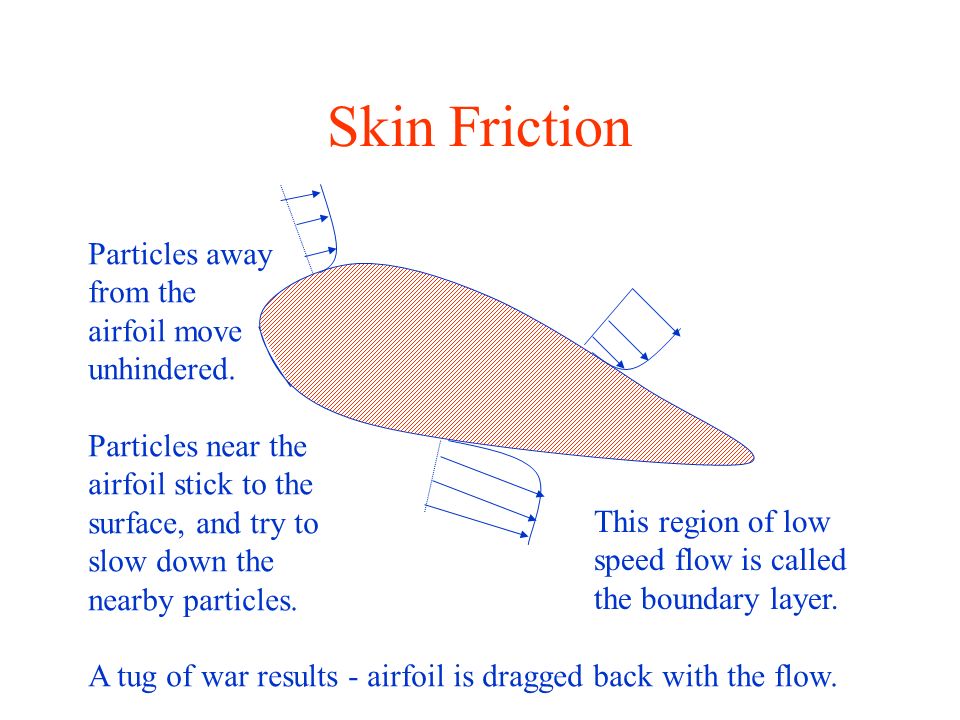 Skin Friction

Particles away from the airfoil move unhindered.

Particles near the airfoil stick to the surface, and try to slow down the nearby particles.

This region of low speed flow is called the boundary layer.

A tug of war results - airfoil is dragged back with the flow.